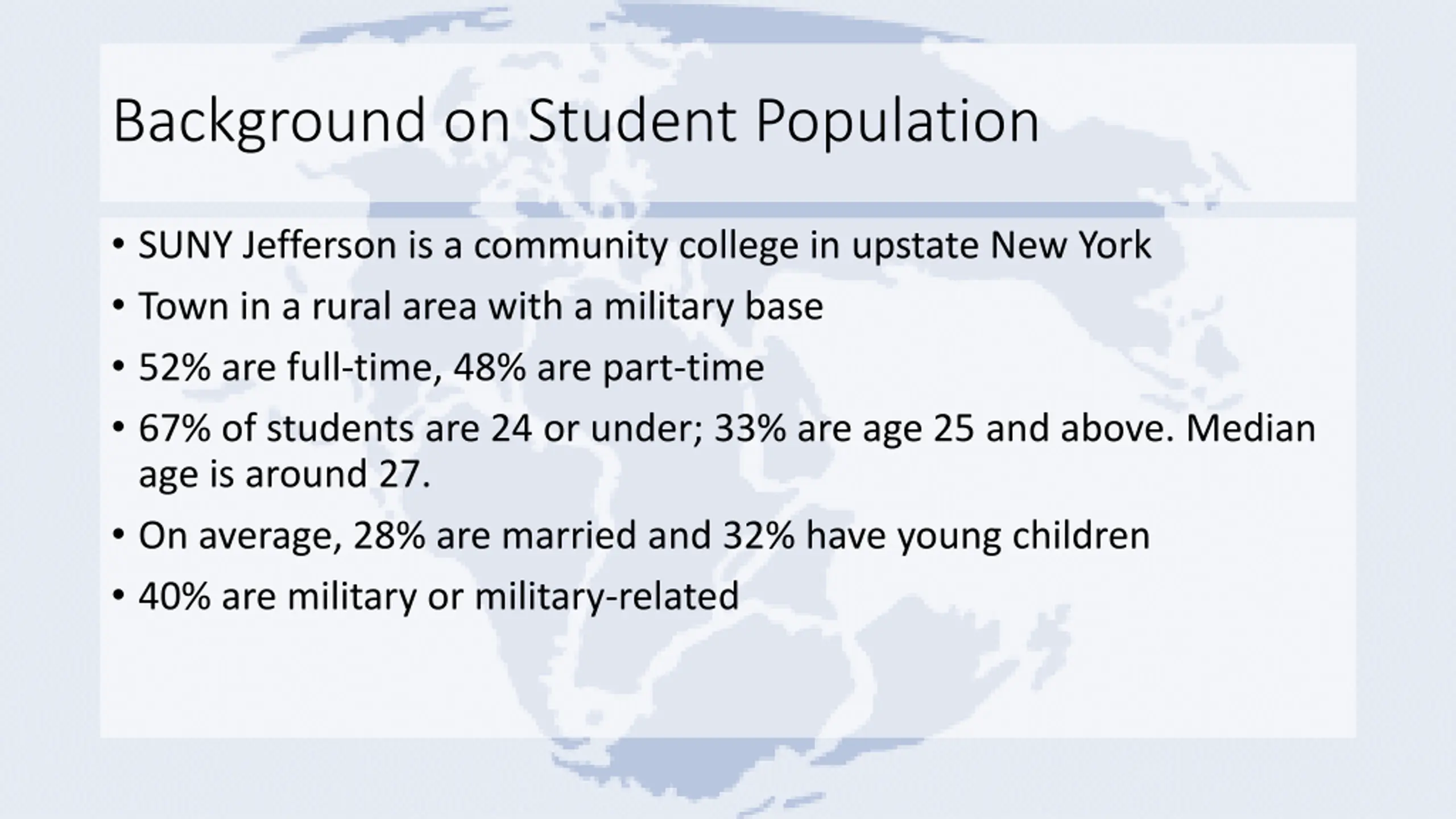 Background on Student Population

• SUNY Jefferson is a community college in upstate New York
• Town in a rural area with a military base
• 52% are full-time, 48% are part-time
• 67% of students are 24 or under; 33% are age 25 and above. Median age is around 27.
• On average, 28% are married and 32% have young children
• 40% are military or military-related